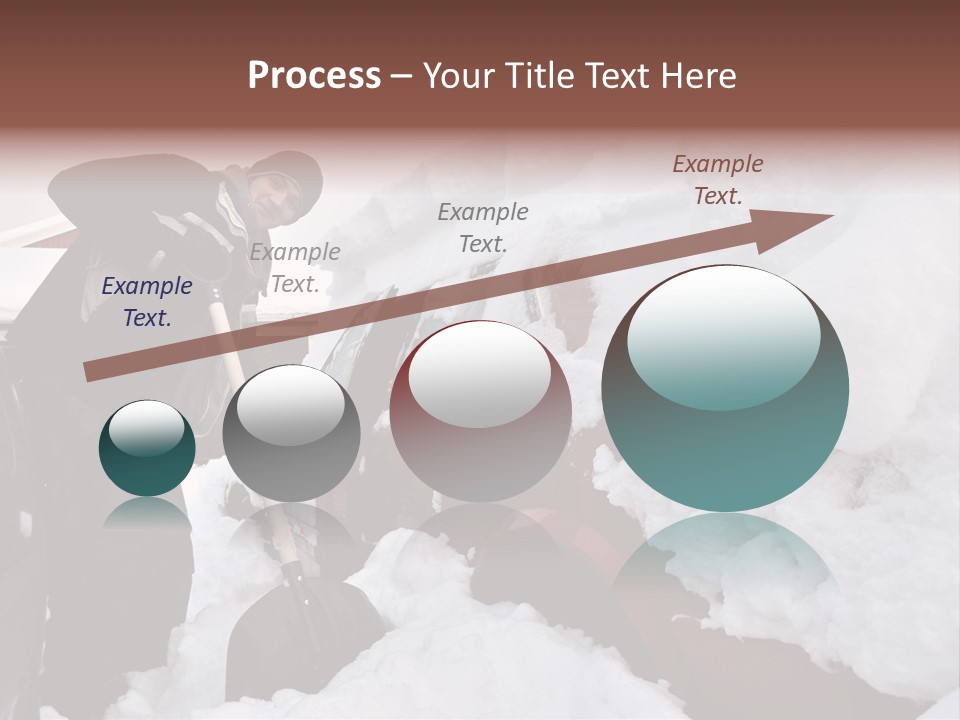 Process – Your Title Text Here

Example Text.

Example Text.

Example Text.

Example Text.